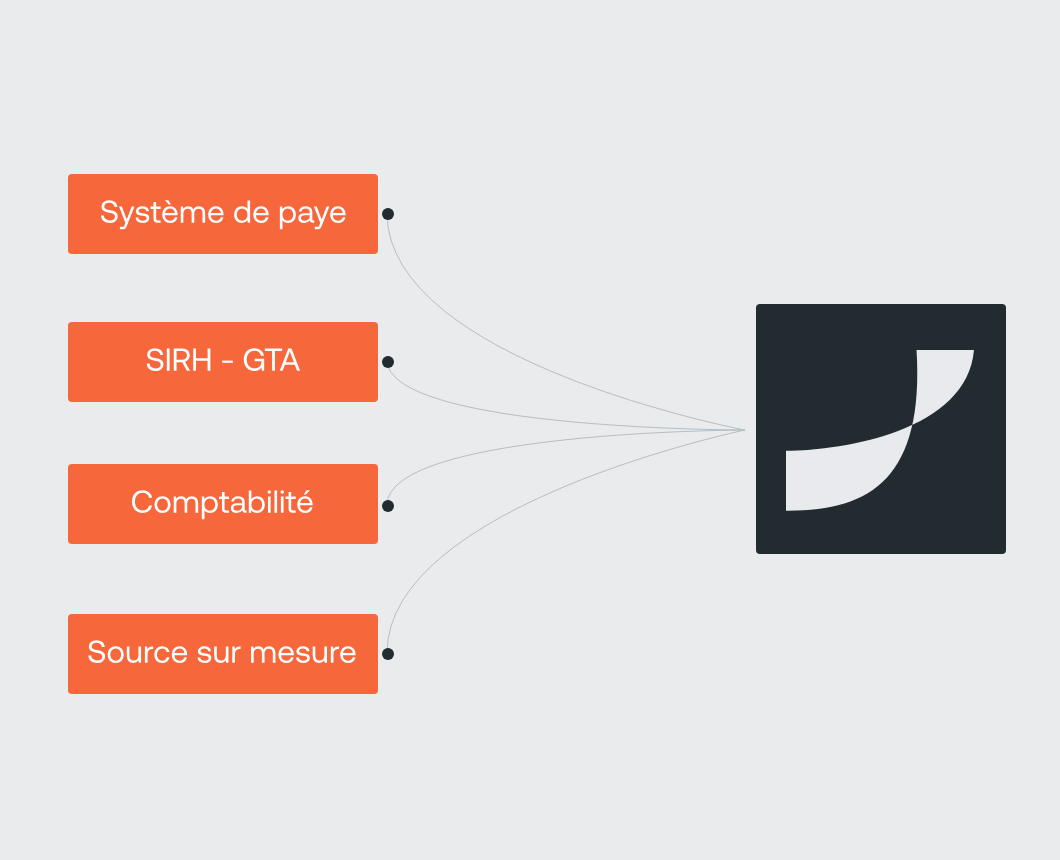 Système de paye

SIRH - GTA

Comptabilité

Source sur mesure